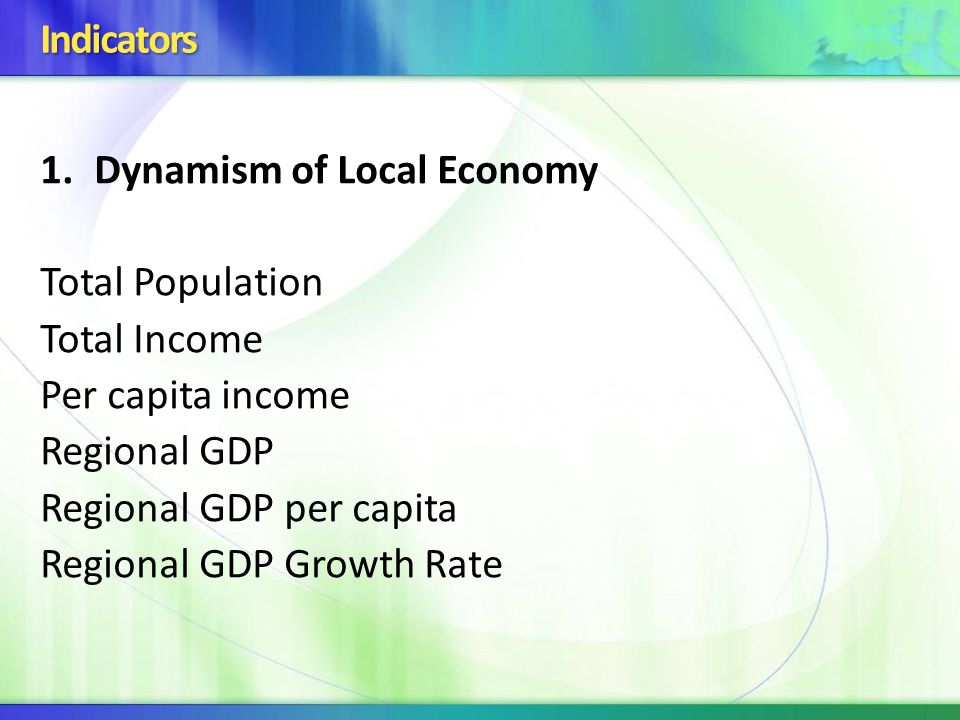 Indicators

1. Dynamism of Local Economy

Total Population
Total Income
Per capita income
Regional GDP
Regional GDP per capita
Regional GDP Growth Rate